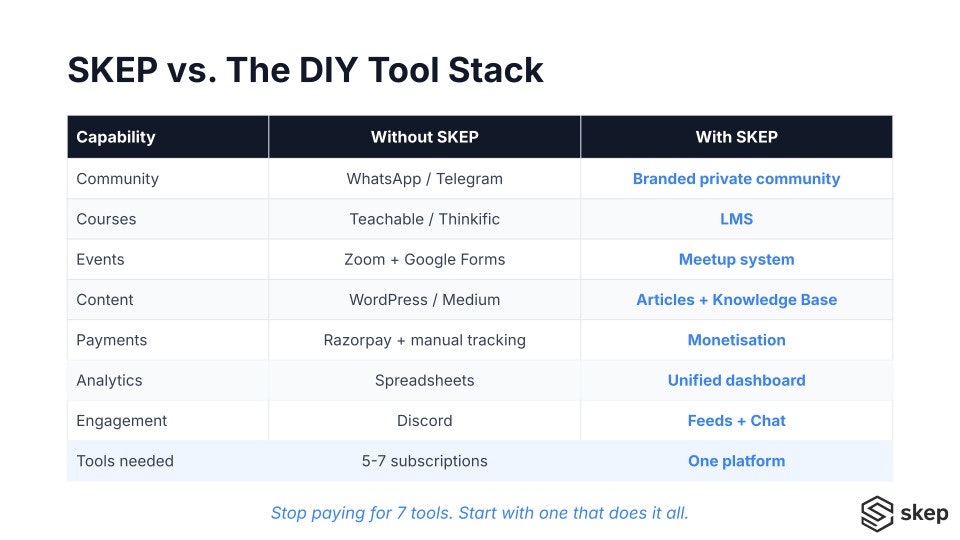 SKEP vs. The DIY Tool Stack

| Capability | Without SKEP | With SKEP |
|---|---|---|
| Community | WhatsApp / Telegram | Branded private community |
| Courses | Teachable / Thinkific | LMS |
| Events | Zoom + Google Forms | Meetup system |
| Content | WordPress / Medium | Articles + Knowledge Base |
| Payments | Razorpay + manual tracking | Monetisation |
| Analytics | Spreadsheets | Unified dashboard |
| Engagement | Discord | Feeds + Chat |
| Tools needed | 5-7 subscriptions | One platform |

Stop paying for 7 tools. Start with one that does it all.

skep